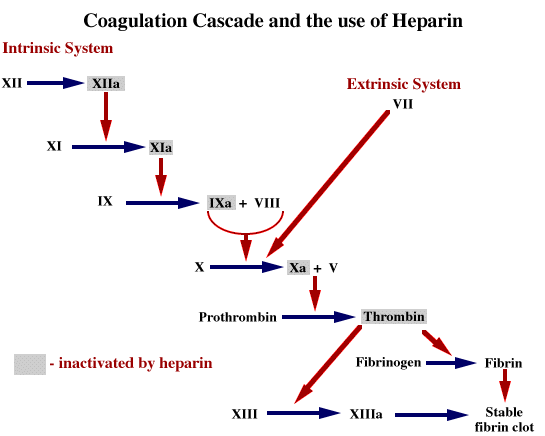 Coagulation Cascade and the use of Heparin

Intrinsic System

XII XIIa

Extrinsic System

VII

XI XIa

IX IXa + VIII

X Xa + V

Prothrombin Thrombin

- inactivated by heparin

Fibrinogen Fibrin

XIII XIIIa Stable fibrin clot